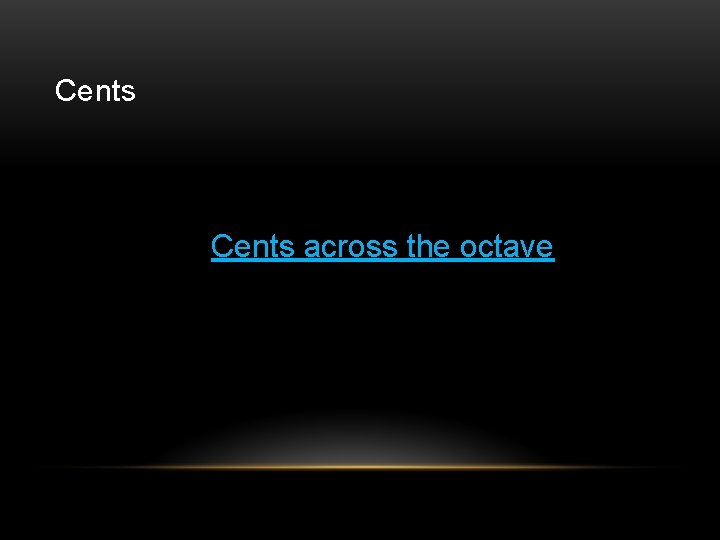 Cents

Cents across the octave